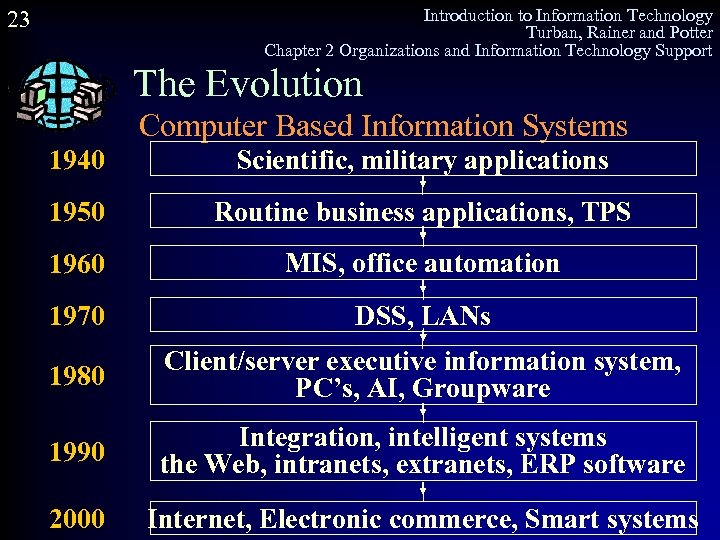 23

Introduction to Information Technology
Turban, Rainer and Potter
Chapter 2 Organizations and Information Technology Support

The Evolution

Computer Based Information Systems

1940 Scientific, military applications

1950 Routine business applications, TPS

1960 MIS, office automation

1970 DSS, LANs

1980 Client/server executive information system, PC's, AI, Groupware

1990 Integration, intelligent systems the Web, intranets, extranets, ERP software

2000 Internet, Electronic commerce, Smart systems